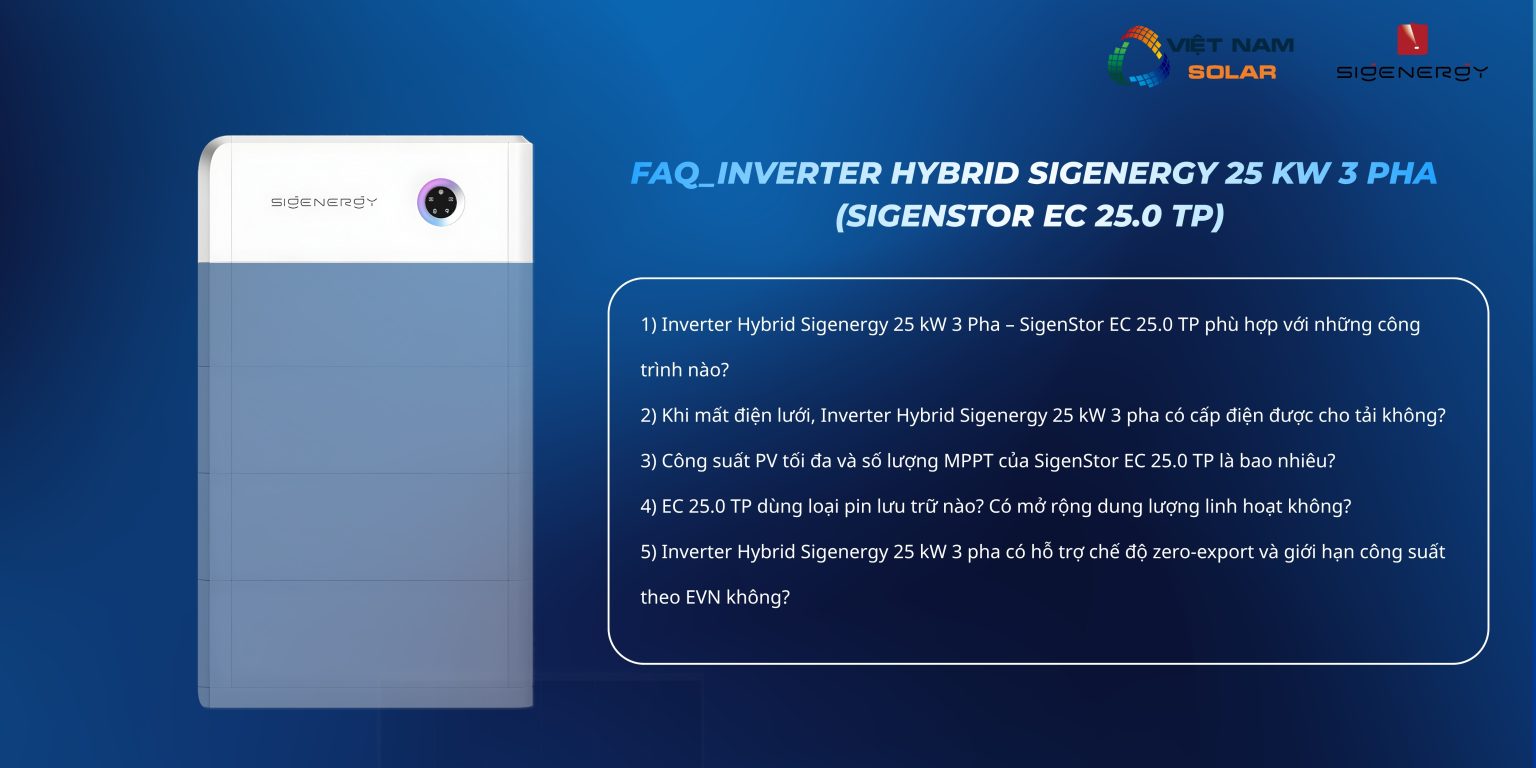 VIỆT NAM SOLAR

SIGENERGY

SIGENERGY

FAQ_INVERTER HYBRID SIGENERGY 25 KW 3 PHA (SIGENSTOR EC 25.0 TP)

1) Inverter Hybrid Sigenergy 25 kW 3 Pha – SigenStor EC 25.0 TP phù hợp với những công trình nào?

2) Khi mất điện lưới, Inverter Hybrid Sigenergy 25 kW 3 pha có cấp điện được cho tải không?

3) Công suất PV tối đa và số lượng MPPT của SigenStor EC 25.0 TP là bao nhiêu?

4) EC 25.0 TP dùng loại pin lưu trữ nào? Có mở rộng dung lượng linh hoạt không?

5) Inverter Hybrid Sigenergy 25 kW 3 pha có hỗ trợ chế độ zero-export và giới hạn công suất theo EVN không?